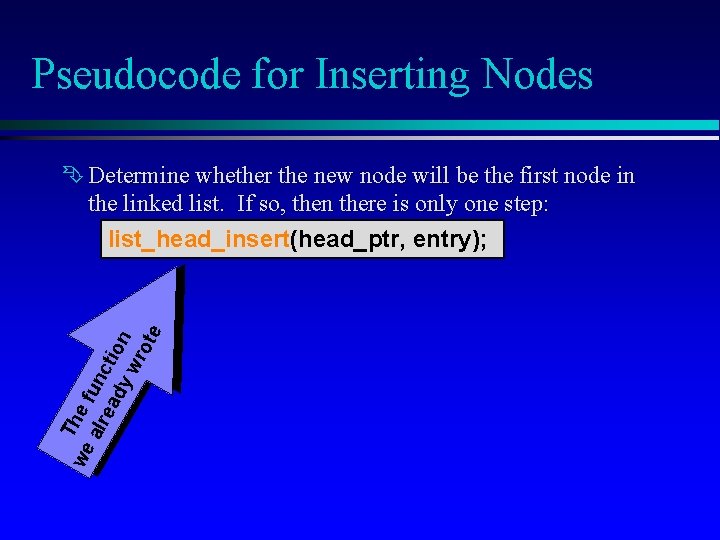 Pseudocode for Inserting Nodes

Determine whether the new node will be the first node in the linked list. If so, then there is only one step:

list_head_insert(head_ptr, entry);

The function we already wrote